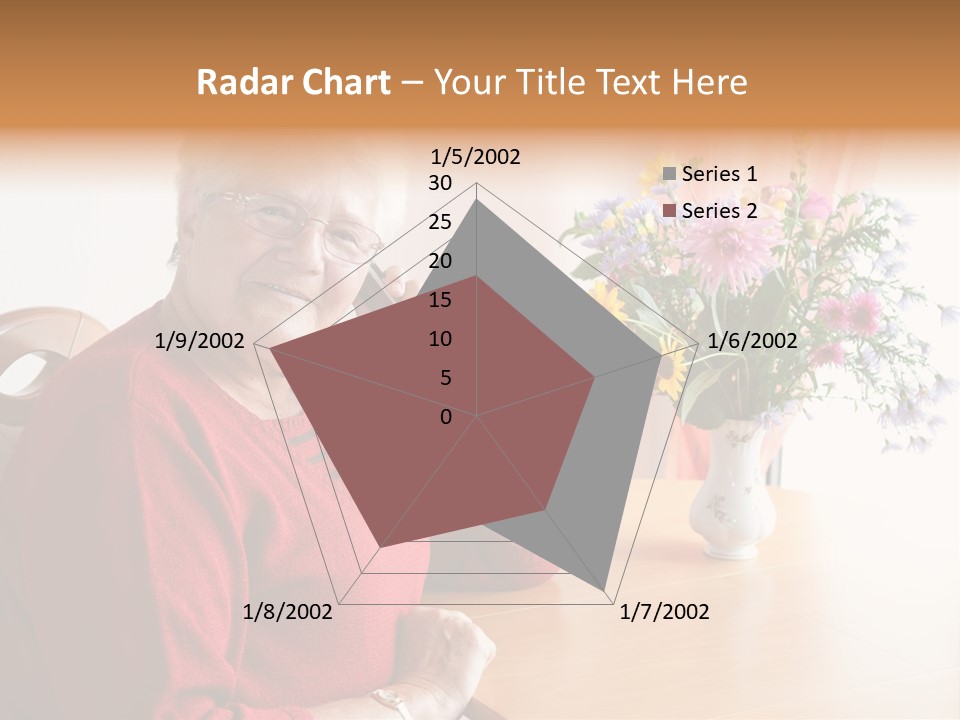 Radar Chart – Your Title Text Here

1/5/2002

30
25
20
15
10
5
0

Series 1
Series 2

1/6/2002
1/7/2002
1/8/2002
1/9/2002